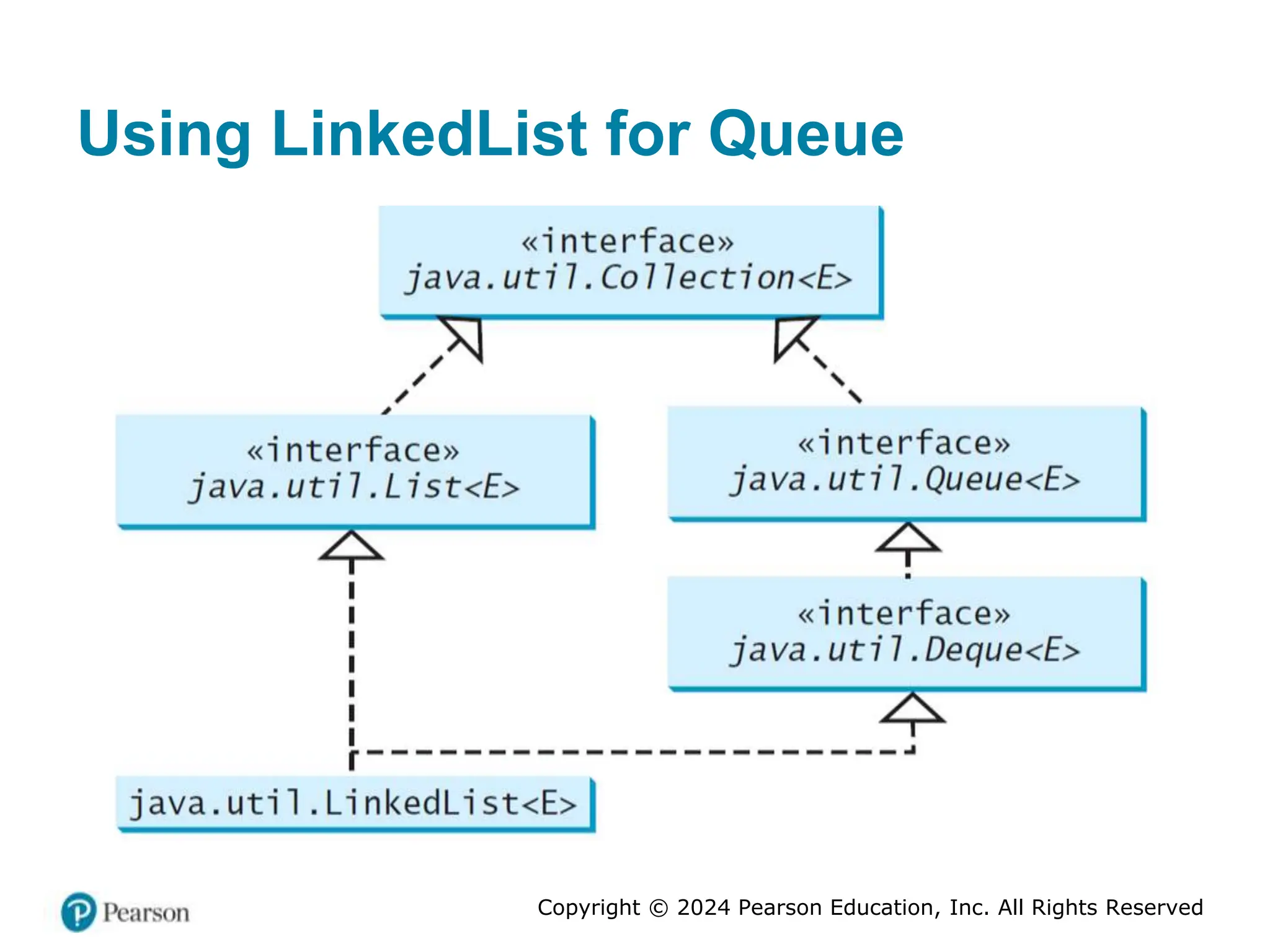 Using LinkedList for Queue

«interface»
java.util.Collection<E>

«interface»
java.util.List<E>

«interface»
java.util.Queue<E>

«interface»
java.util.Deque<E>

java.util.LinkedList<E>

Pearson

Copyright © 2024 Pearson Education, Inc. All Rights Reserved